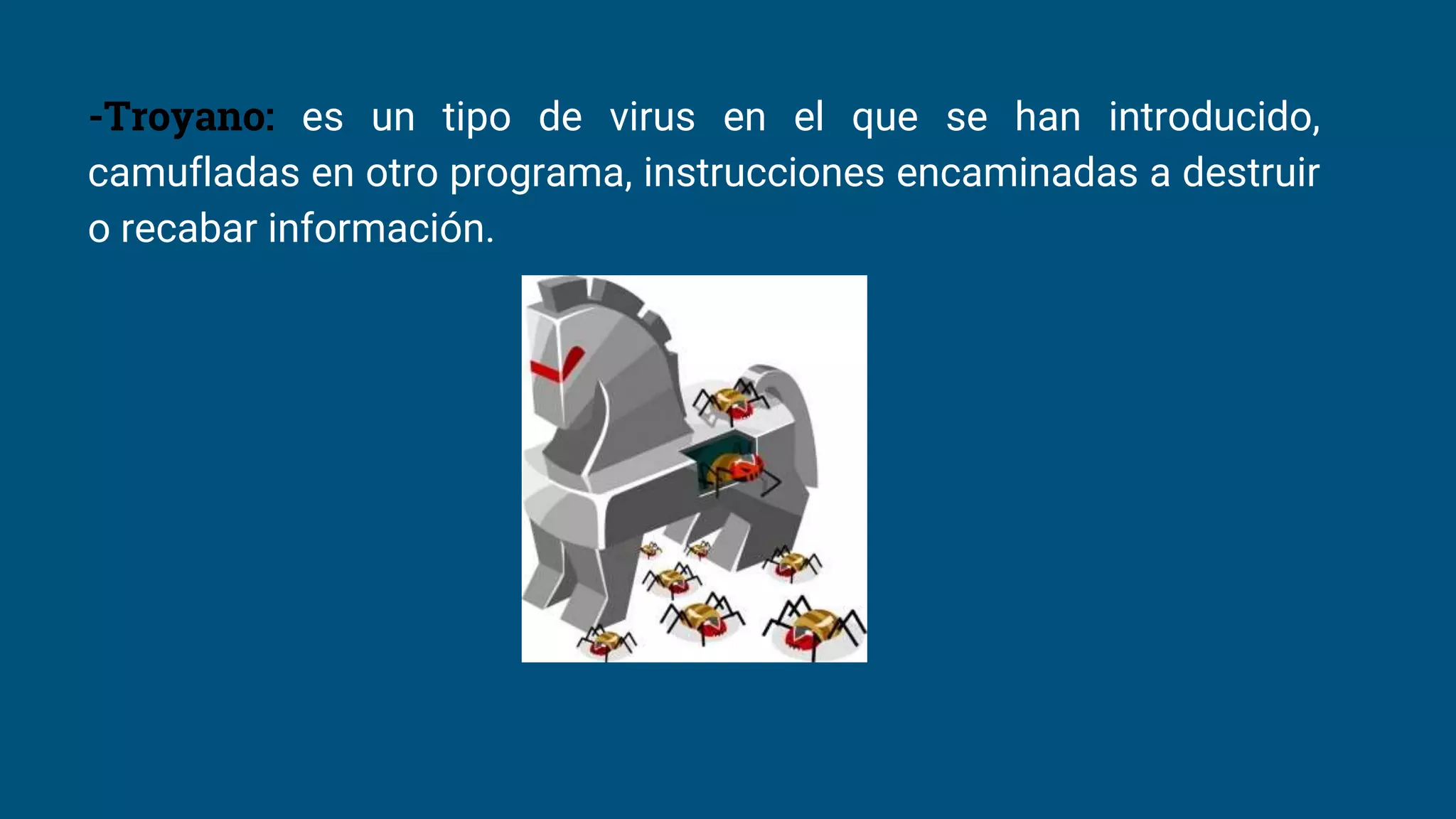 -Troyano: es un tipo de virus en el que se han introducido, camufladas en otro programa, instrucciones encaminadas a destruir o recabar información.